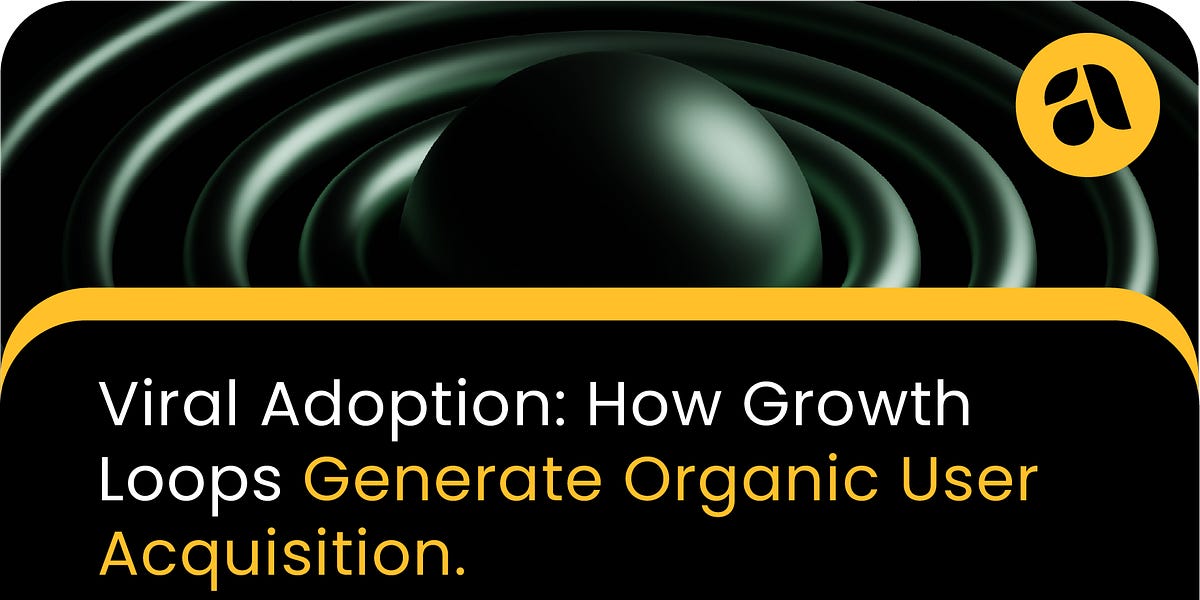 a

Viral Adoption: How Growth Loops Generate Organic User Acquisition.